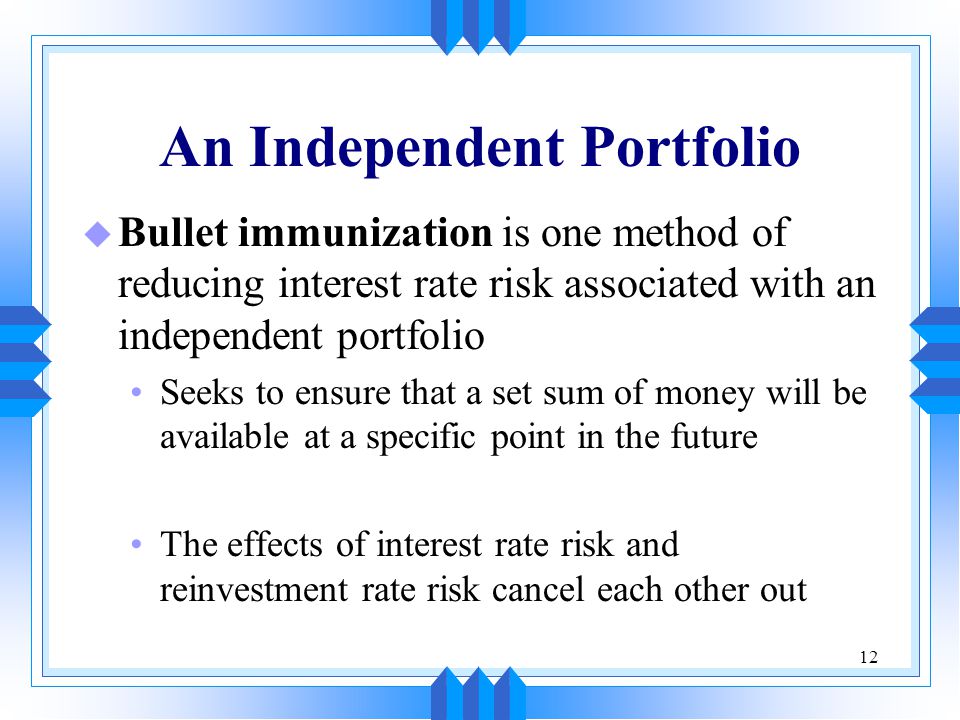 An Independent Portfolio

Bullet immunization is one method of reducing interest rate risk associated with an independent portfolio

• Seeks to ensure that a set sum of money will be available at a specific point in the future

• The effects of interest rate risk and reinvestment rate risk cancel each other out

12